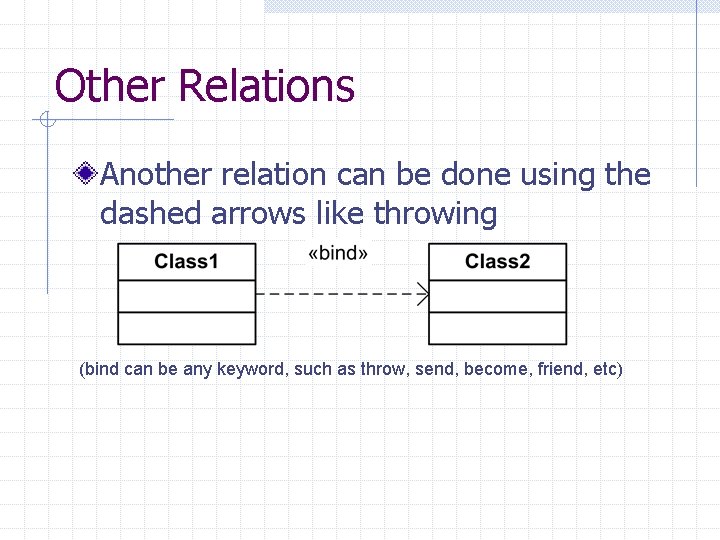 Other Relations

Another relation can be done using the dashed arrows like throwing

Class1

«bind»

Class2

(bind can be any keyword, such as throw, send, become, friend, etc)